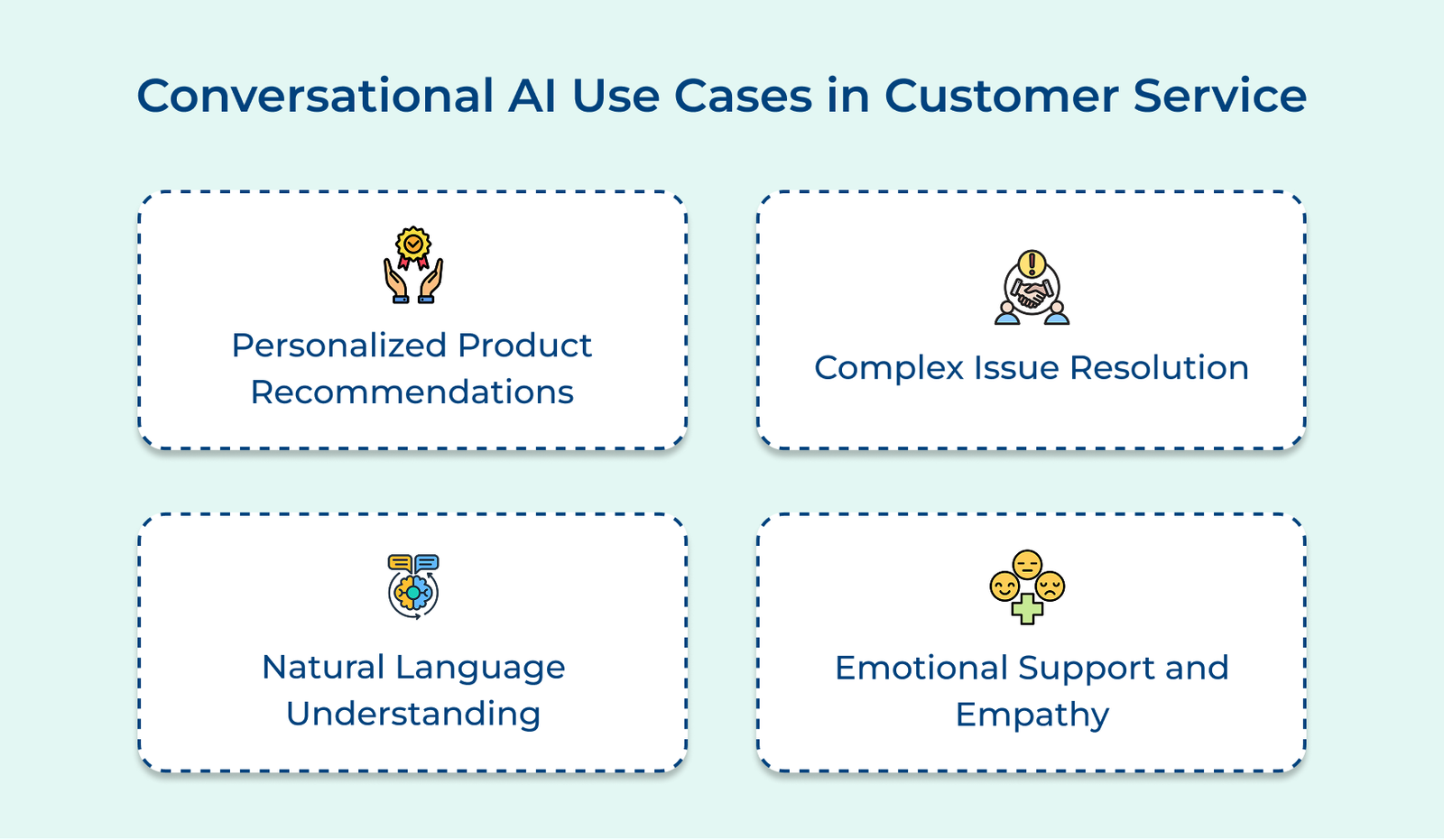 Conversational AI Use Cases in Customer Service

Personalized Product Recommendations

Complex Issue Resolution

Natural Language Understanding

Emotional Support and Empathy